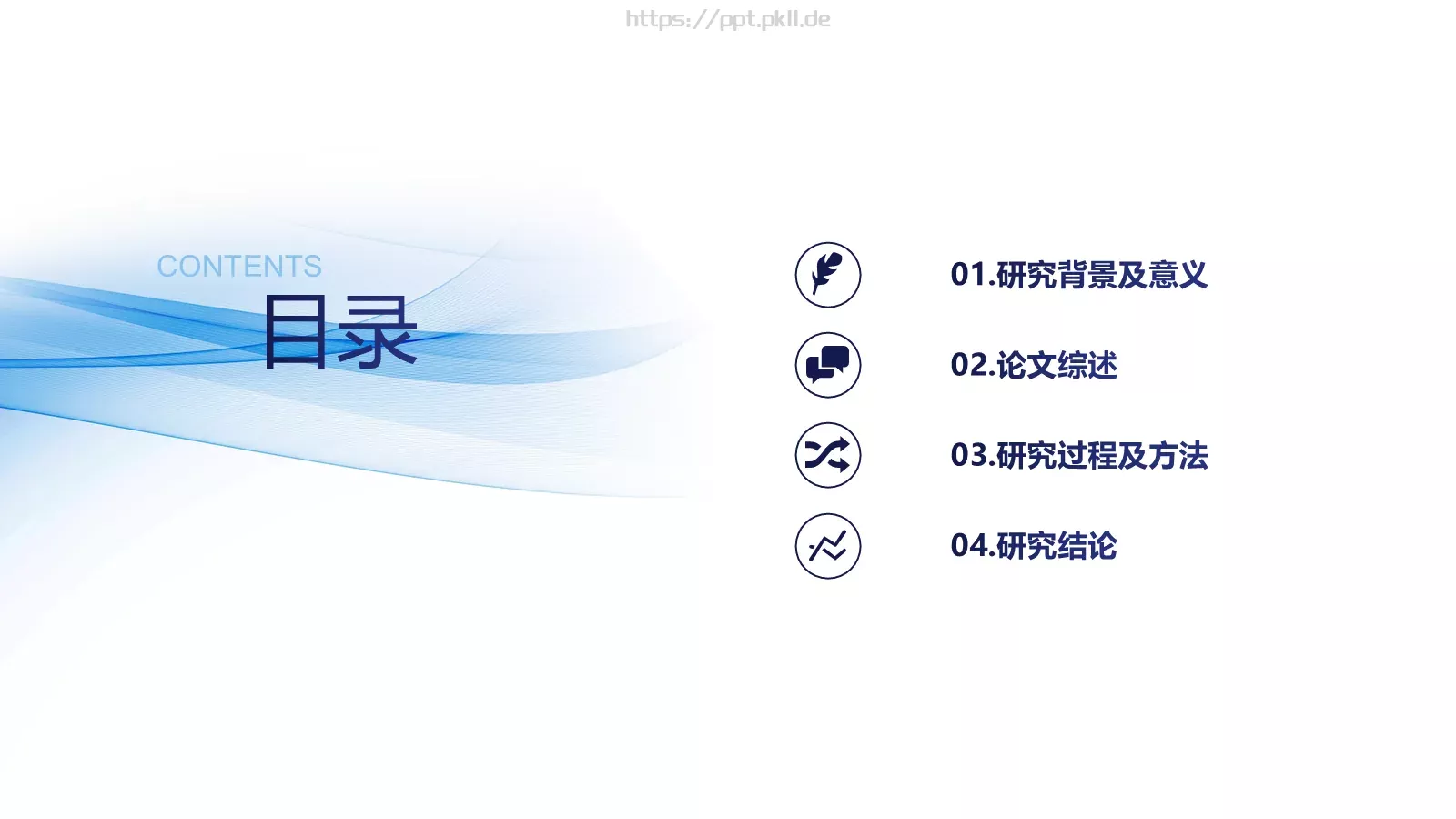 https://ppt.pkll.de

CONTENTS
目录

01.研究背景及意义

02.论文综述

03.研究过程及方法

04.研究结论